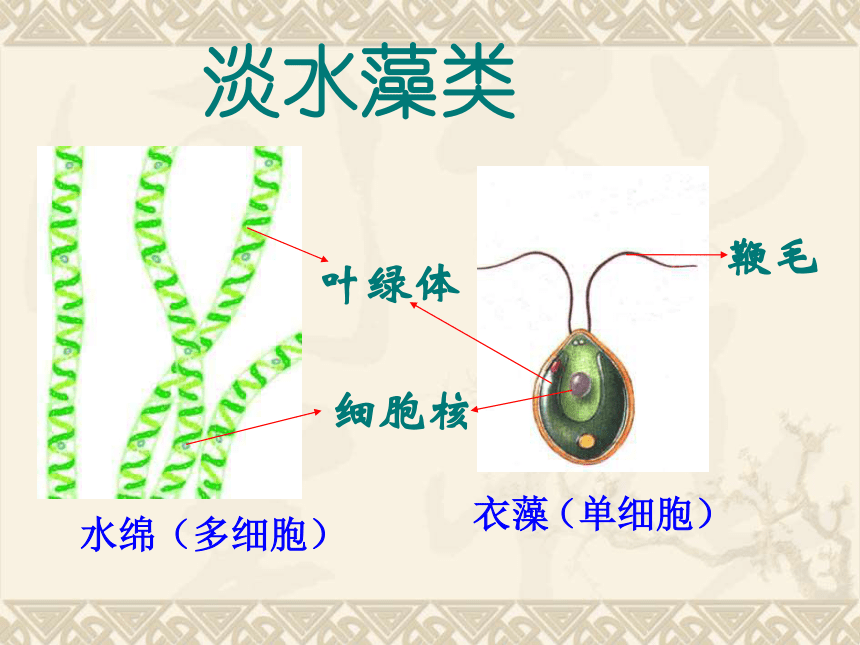 淡水藻类

叶绿体

鞭毛

细胞核

水绵（多细胞）

衣藻（单细胞）